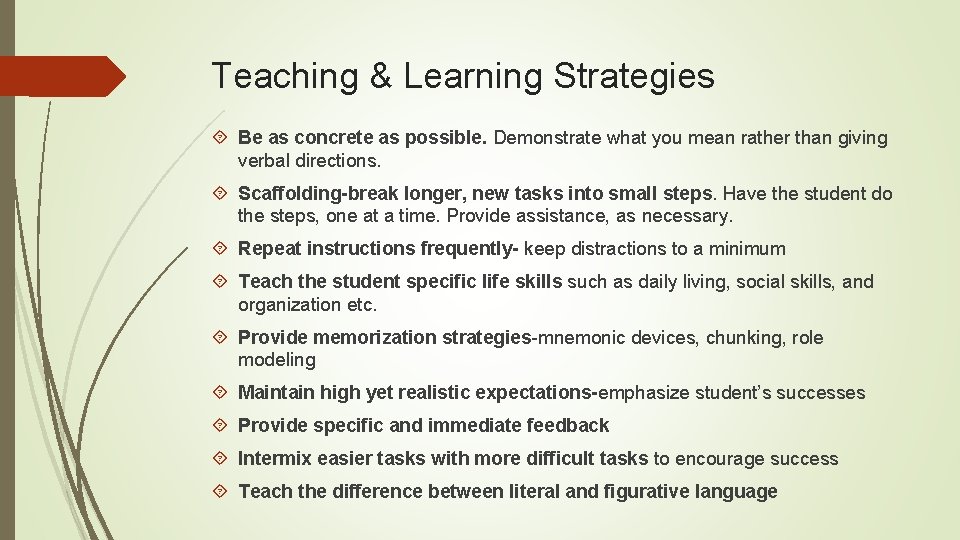 Teaching & Learning Strategies

Be as concrete as possible. Demonstrate what you mean rather than giving verbal directions.

Scaffolding-break longer, new tasks into small steps. Have the student do the steps, one at a time. Provide assistance, as necessary.

Repeat instructions frequently- keep distractions to a minimum

Teach the student specific life skills such as daily living, social skills, and organization etc.

Provide memorization strategies-mnemonic devices, chunking, role modeling

Maintain high yet realistic expectations-emphasize student's successes

Provide specific and immediate feedback

Intermix easier tasks with more difficult tasks to encourage success

Teach the difference between literal and figurative language